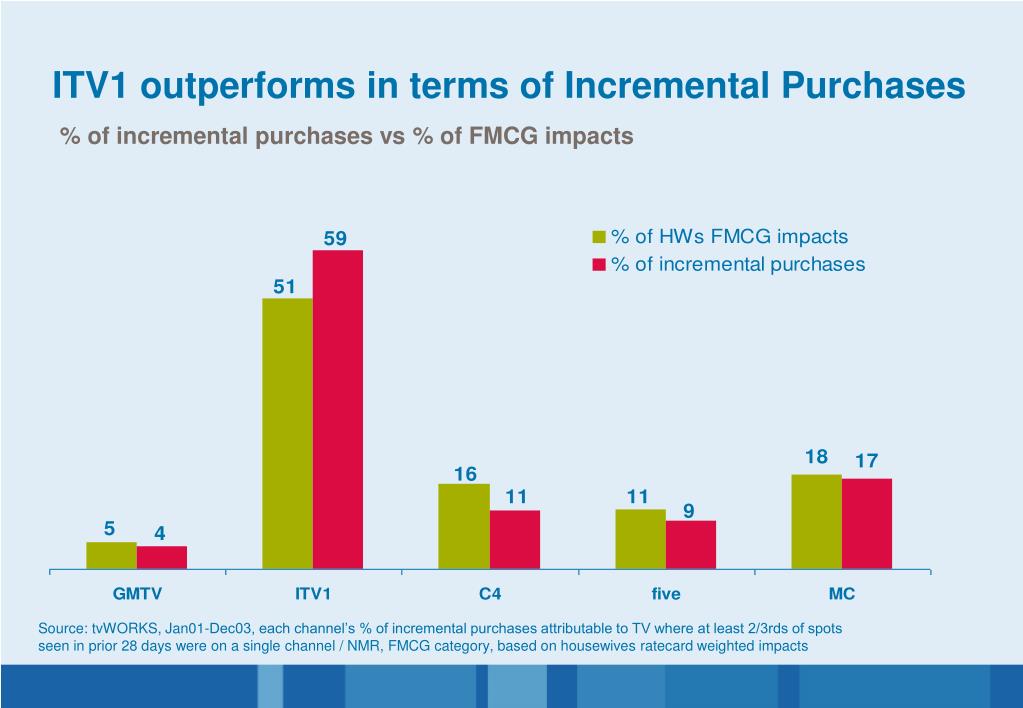 ITV1 outperforms in terms of Incremental Purchases

% of incremental purchases vs % of FMCG impacts

% of HWs FMCG impacts
% of incremental purchases

5 4
51 59
16 11
11 9
18 17

GMTV
ITV1
C4
five
MC

Source: tvWORKS, Jan01-Dec03, each channel's % of incremental purchases attributable to TV where at least 2/3rds of spots seen in prior 28 days were on a single channel / NMR, FMCG category, based on housewives ratecard weighted impacts